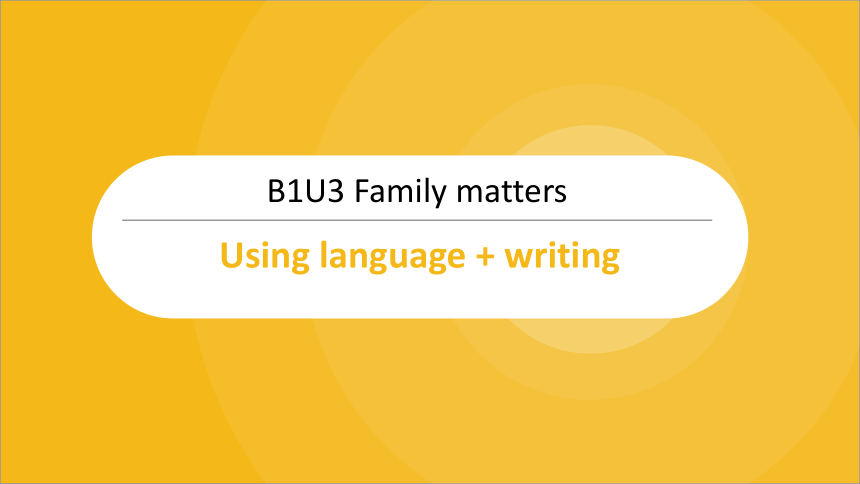 B1U3 Family matters

Using language + writing